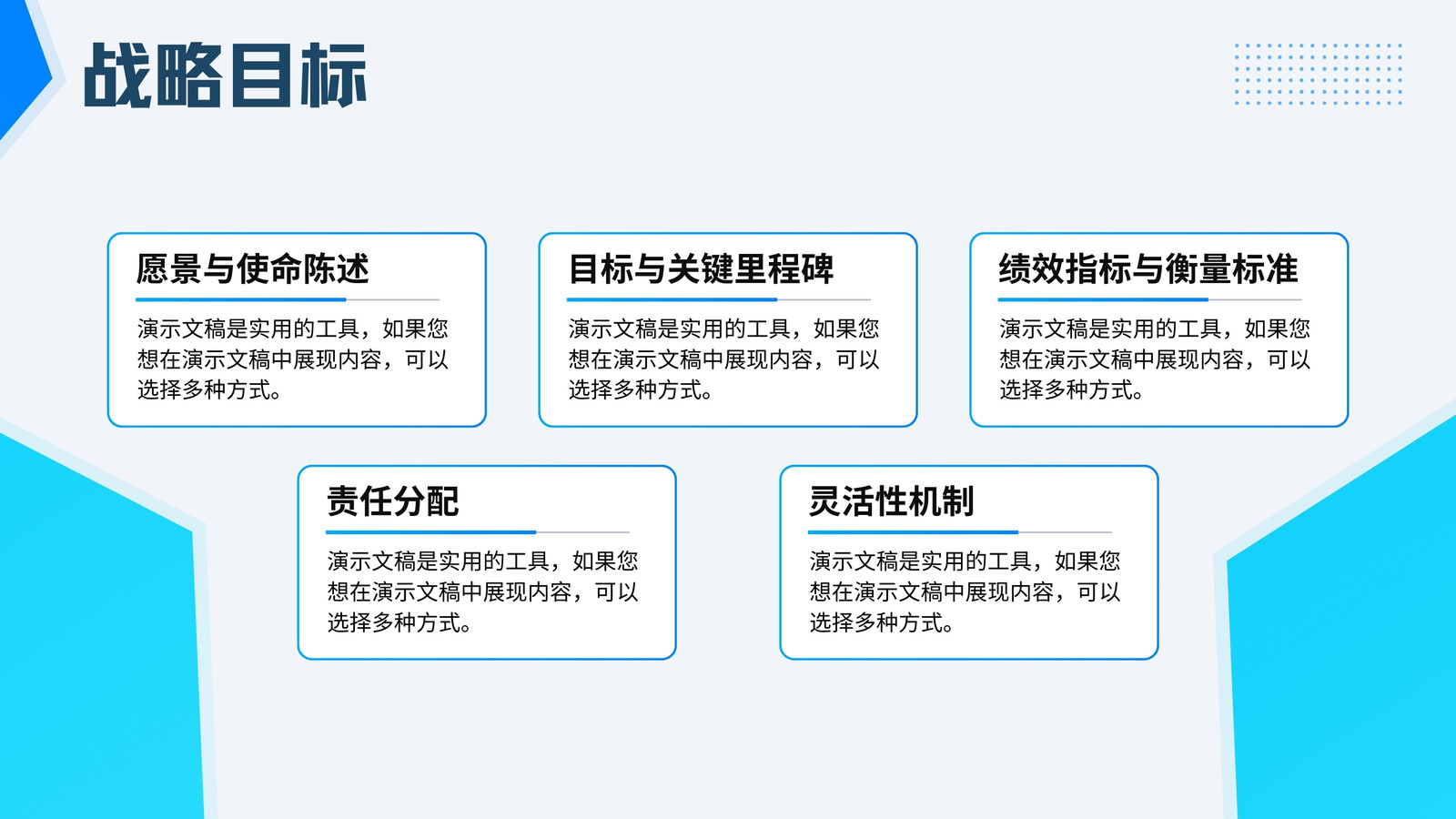 战略目标

愿景与使命陈述

演示文稿是实用的工具，如果您想在演示文稿中展现内容，可以选择多种方式。

目标与关键里程碑

演示文稿是实用的工具，如果您想在演示文稿中展现内容，可以选择多种方式。

绩效指标与衡量标准

演示文稿是实用的工具，如果您想在演示文稿中展现内容，可以选择多种方式。

责任分配

演示文稿是实用的工具，如果您想在演示文稿中展现内容，可以选择多种方式。

灵活性机制

演示文稿是实用的工具，如果您想在演示文稿中展现内容，可以选择多种方式。